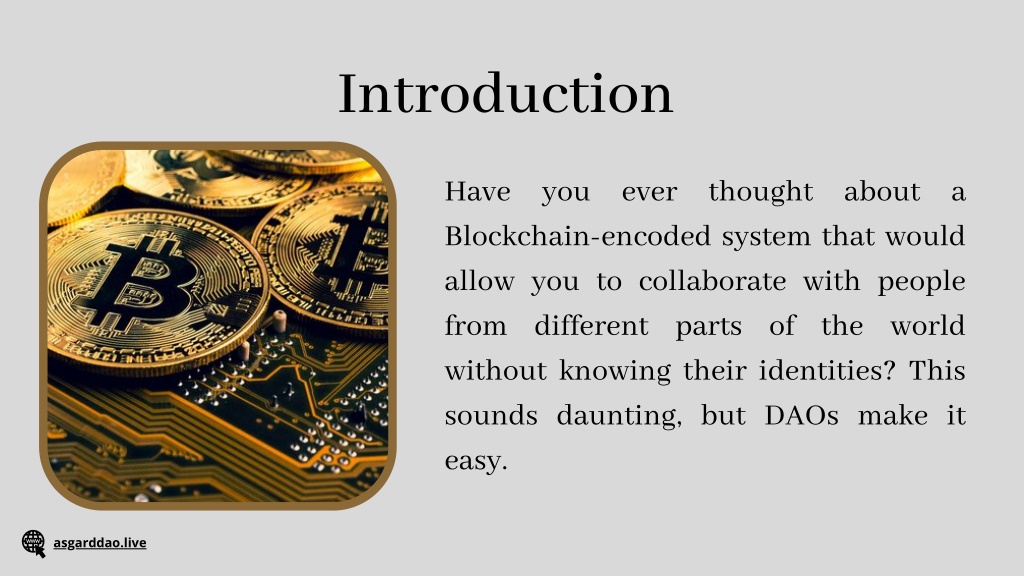 Introduction

Have you ever thought about a Blockchain-encoded system that would allow you to collaborate with people from different parts of the world without knowing their identities? This sounds daunting, but DAOs make it easy.

asgarddao.live